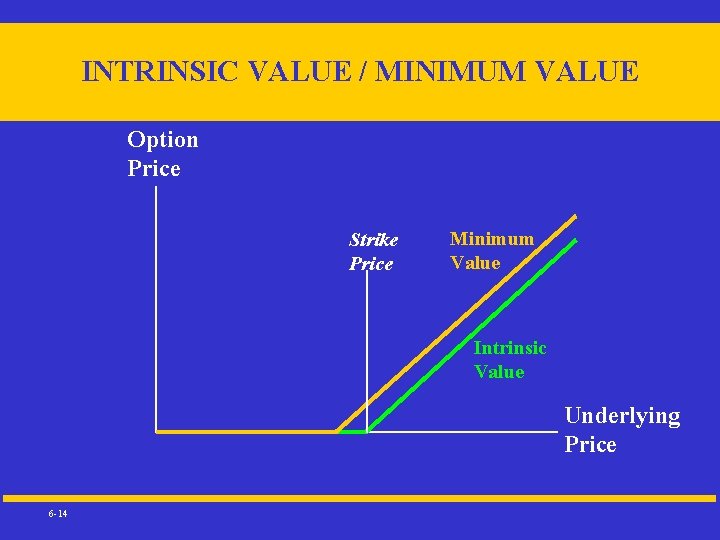 INTRINSIC VALUE / MINIMUM VALUE

Option Price

Strike Price

Minimum Value

Intrinsic Value

Underlying Price

6-14